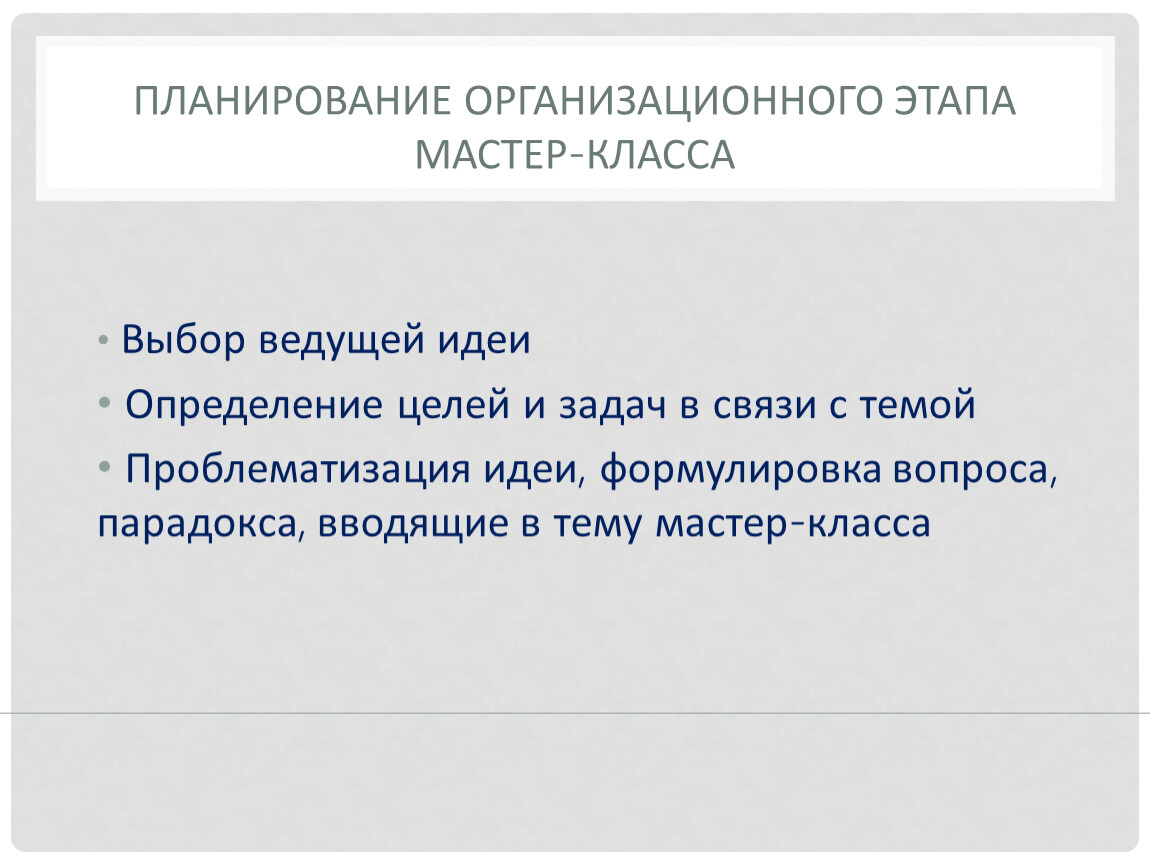 ПЛАНИРОВАНИЕ ОРГАНИЗАЦИОННОГО ЭТАПА МАСТЕР-КЛАССА

• Выбор ведущей идеи
• Определение целей и задач в связи с темой
• Проблематизация идеи, формулировка вопроса, парадокса, вводящие в тему мастер-класса